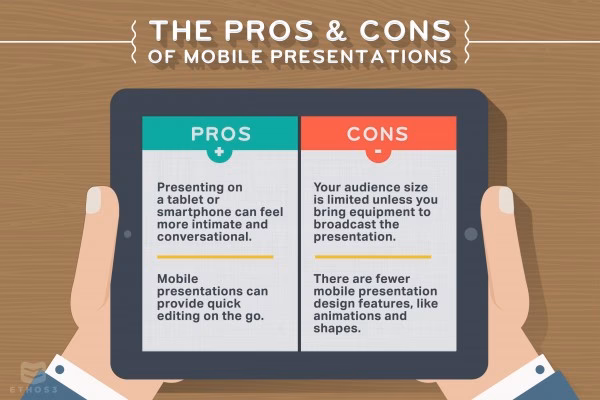 THE PROS & CONS
OF MOBILE PRESENTATIONS

PROS
+

Presenting on a tablet or smartphone can feel more intimate and conversational.

Mobile presentations can provide quick editing on the go.

CONS
-

Your audience size is limited unless you bring equipment to broadcast the presentation.

There are fewer mobile presentation design features, like animations and shapes.

ETHOS3